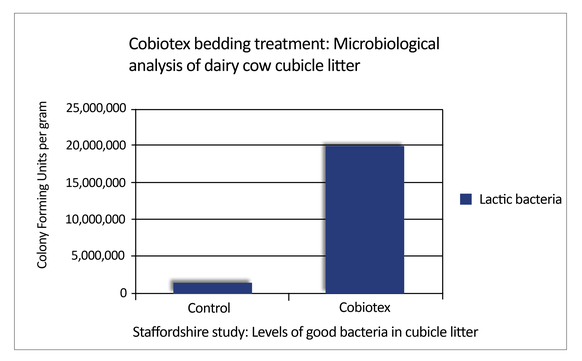 Cobiotex bedding treatment: Microbiological analysis of dairy cow cubicle litter

Colony Forming Units per gram

25,000,000
20,000,000
15,000,000
10,000,000
5,000,000
0

Control
Cobiotex

Lactic bacteria

Staffordshire study: Levels of good bacteria in cubicle litter